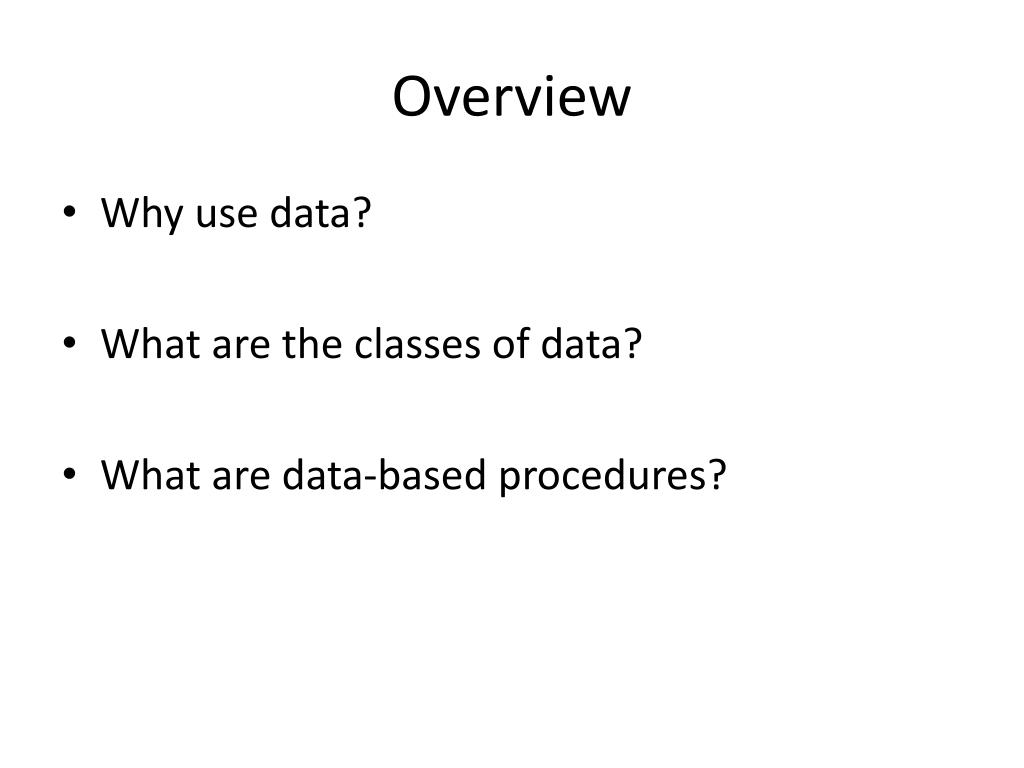 Overview

• Why use data?

• What are the classes of data?

• What are data-based procedures?